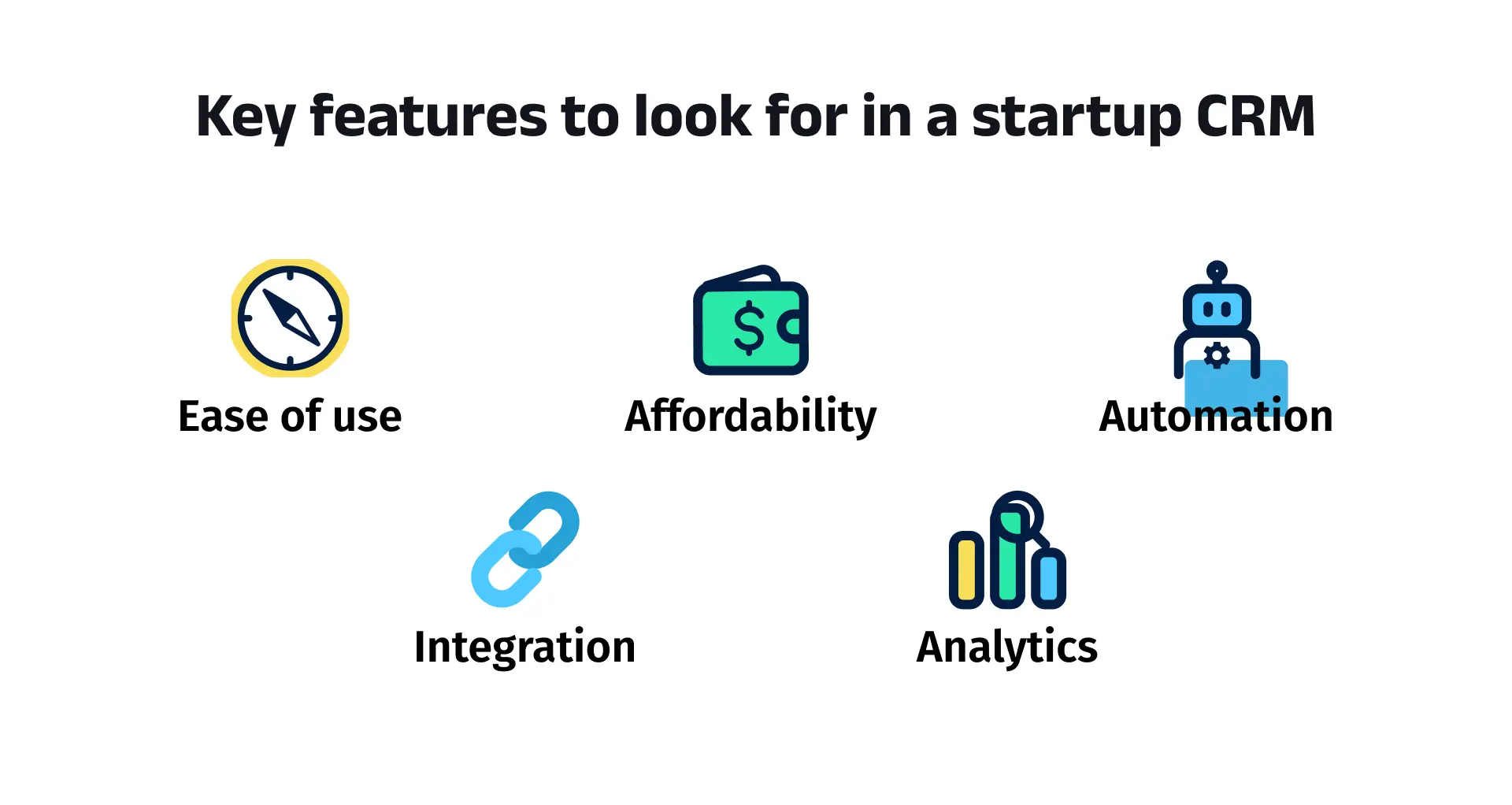 Key features to look for in a startup CRM

Ease of use

Affordability

Automation

Integration

Analytics